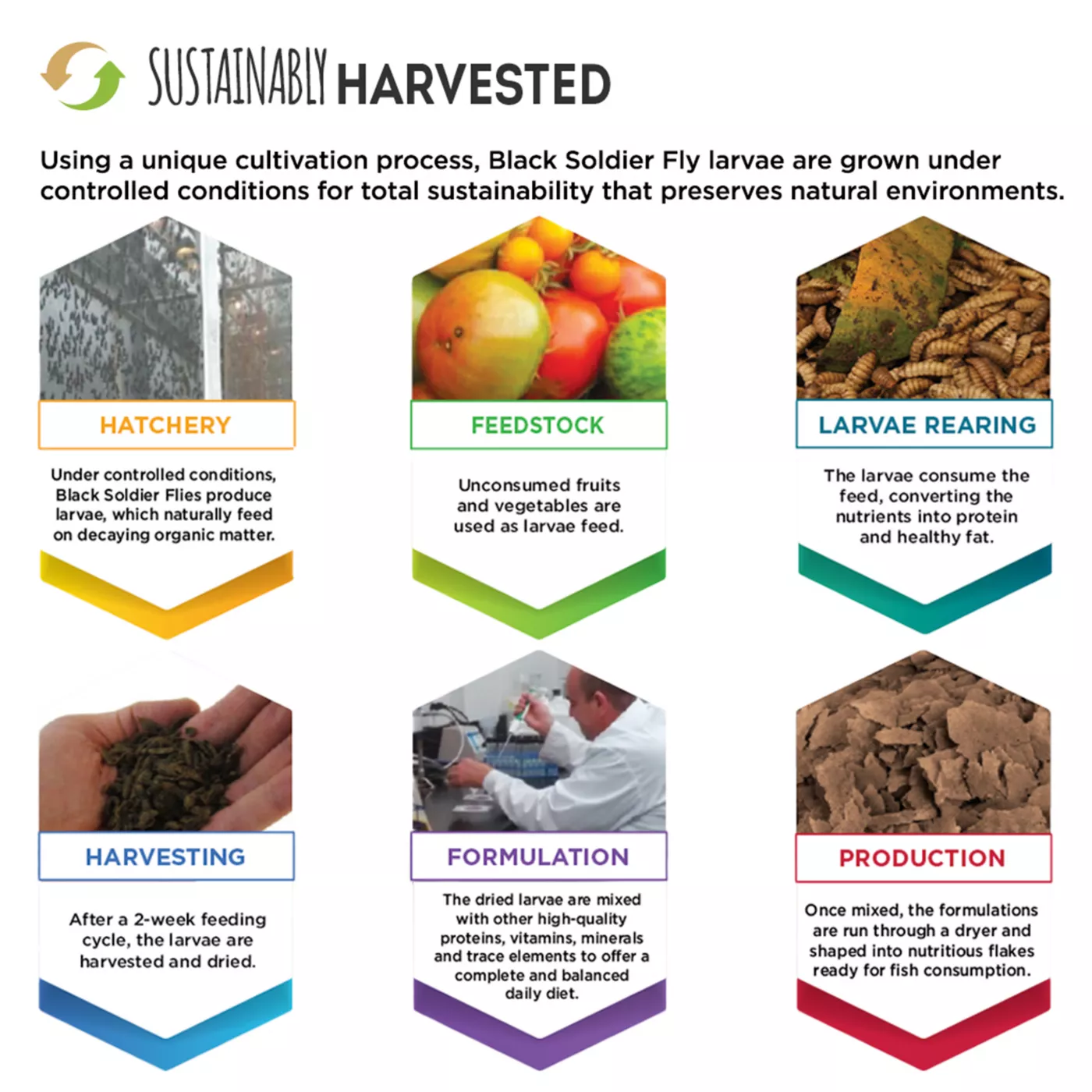 SUSTAINABLY HARVESTED

Using a unique cultivation process, Black Soldier Fly larvae are grown under controlled conditions for total sustainability that preserves natural environments.

HATCHERY

Under controlled conditions, Black Soldier Flies produce larvae, which naturally feed on decaying organic matter.

FEEDSTOCK

Unconsumed fruits and vegetables are used as larvae feed.

LARVAE REARING

The larvae consume the feed, converting the nutrients into protein and healthy fat.

HARVESTING

After a 2-week feeding cycle, the larvae are harvested and dried.

FORMULATION

The dried larvae are mixed with other high-quality proteins, vitamins, minerals and trace elements to offer a complete and balanced daily diet.

PRODUCTION

Once mixed, the formulations are run through a dryer and shaped into nutritious flakes ready for fish consumption.